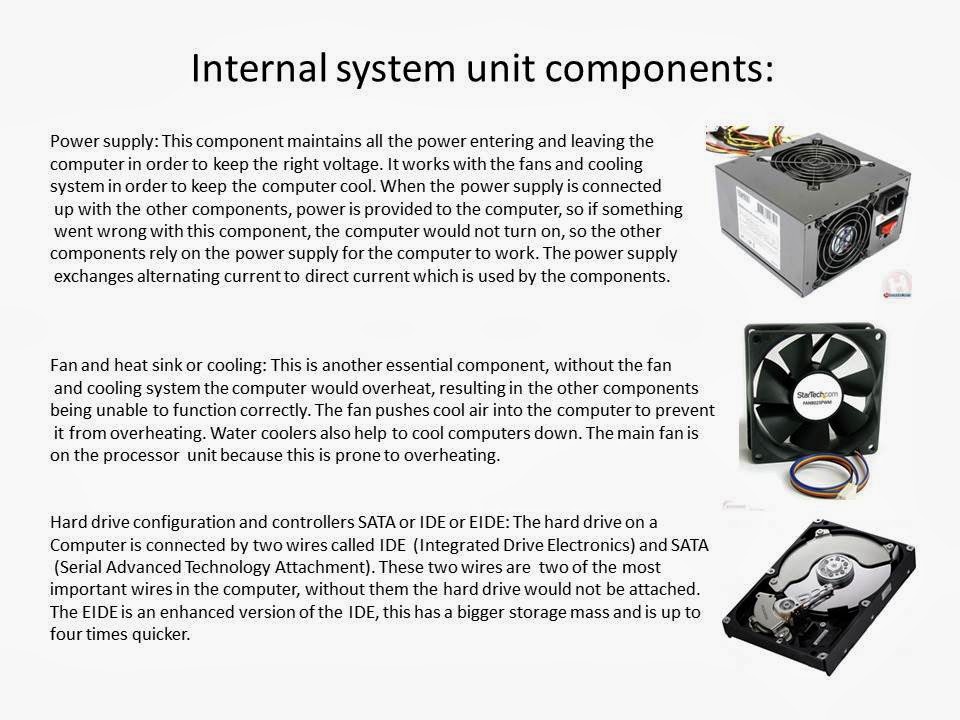 Internal system unit components:

Power supply: This component maintains all the power entering and leaving the computer in order to keep the right voltage. It works with the fans and cooling system in order to keep the computer cool. When the power supply is connected up with the other components, power is provided to the computer, so if something went wrong with this component, the computer would not turn on, so the other components rely on the power supply for the computer to work. The power supply exchanges alternating current to direct current which is used by the components.

Fan and heat sink or cooling: This is another essential component, without the fan and cooling system the computer would overheat, resulting in the other components being unable to function correctly. The fan pushes cool air into the computer to prevent it from overheating. Water coolers also help to cool computers down. The main fan is on the processor unit because this is prone to overheating.

StarTech.com

Hard drive configuration and controllers SATA or IDE or EIDE: The hard drive on a Computer is connected by two wires called IDE (Integrated Drive Electronics) and SATA (Serial Advanced Technology Attachment). These two wires are two of the most important wires in the computer, without them the hard drive would not be attached. The EIDE is an enhanced version of the IDE, this has a bigger storage mass and is up to four times quicker.